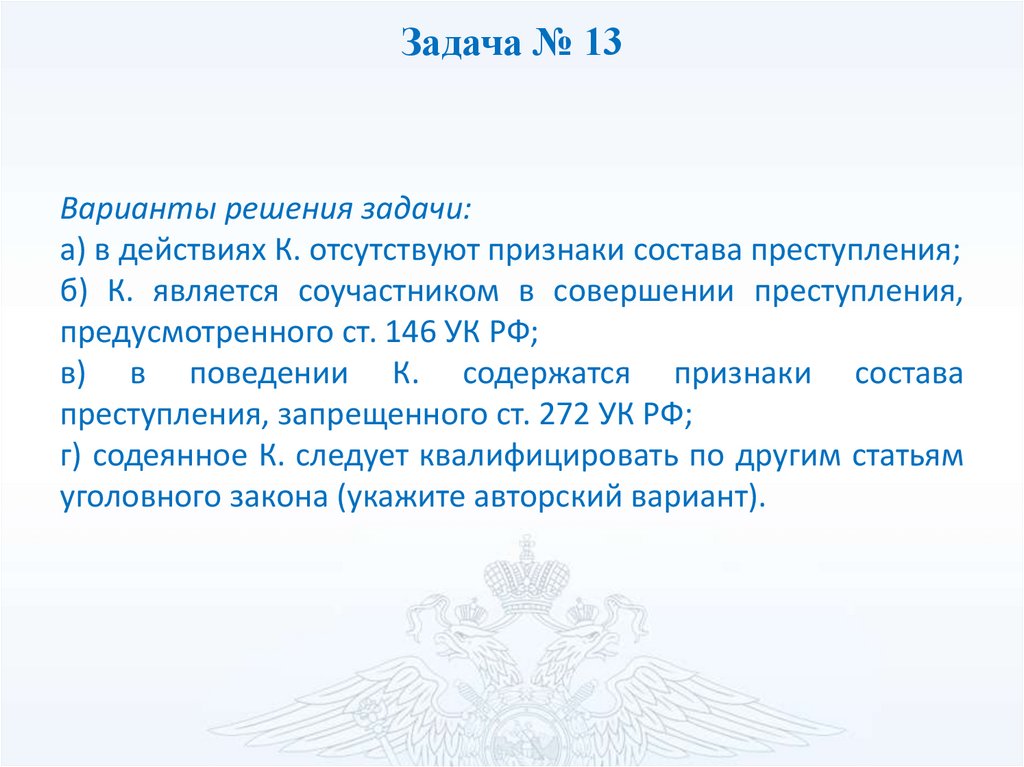 Задача № 13

Варианты решения задачи:
а) в действиях К. отсутствуют признаки состава преступления;
б) К. является соучастником в совершении преступления, предусмотренного ст. 146 УК РФ;
в) в поведении К. содержатся признаки состава преступления, запрещенного ст. 272 УК РФ;
г) содеянное К. следует квалифицировать по другим статьям уголовного закона (укажите авторский вариант).